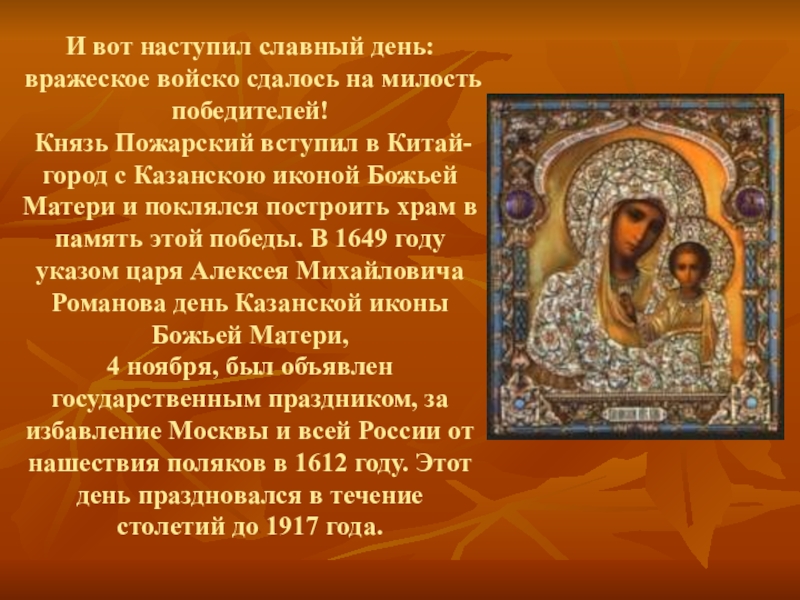 И вот наступил славный день: вражеское войско сдалось на милость победителей!
Князь Пожарский вступил в Китай-город с Казанскою иконой Божьей Матери и поклялся построить храм в память этой победы. В 1649 году указом царя Алексея Михайловича Романова день Казанской иконы Божьей Матери,
4 ноября, был объявлен государственным праздником, за избавление Москвы и всей России от нашествия поляков в 1612 году. Этот день праздновался в течение столетий до 1917 года.